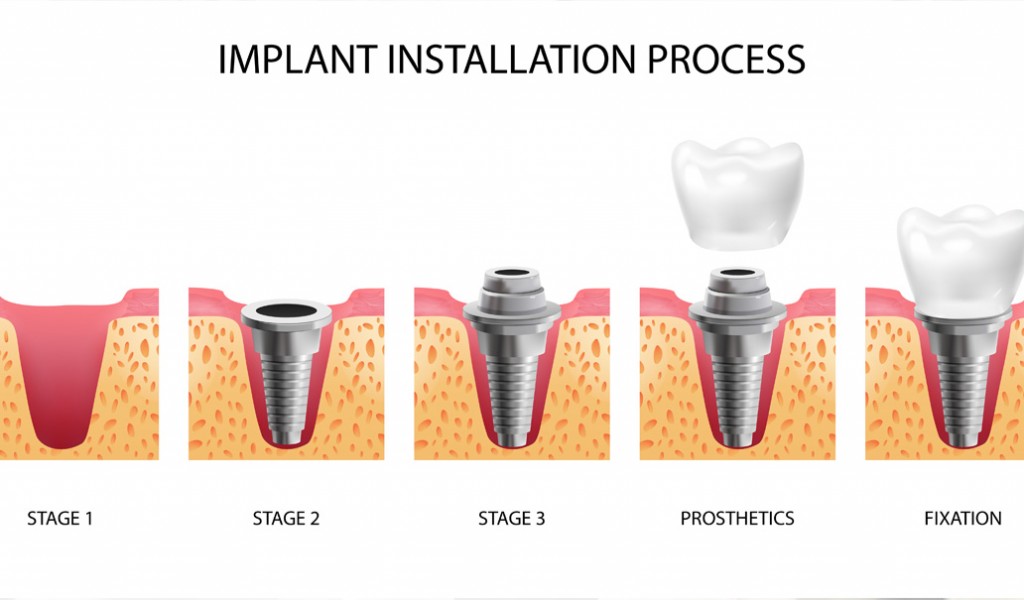 IMPLANT INSTALLATION PROCESS

STAGE 1

STAGE 2

STAGE 3

PROSTHETICS

FIXATION